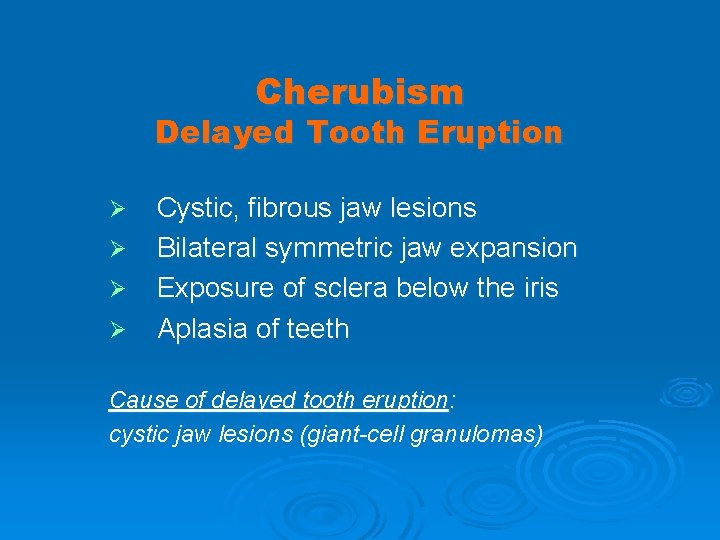 Cherubism
Delayed Tooth Eruption

➢ Cystic, fibrous jaw lesions
➢ Bilateral symmetric jaw expansion
➢ Exposure of sclera below the iris
➢ Aplasia of teeth

Cause of delayed tooth eruption:
cystic jaw lesions (giant-cell granulomas)